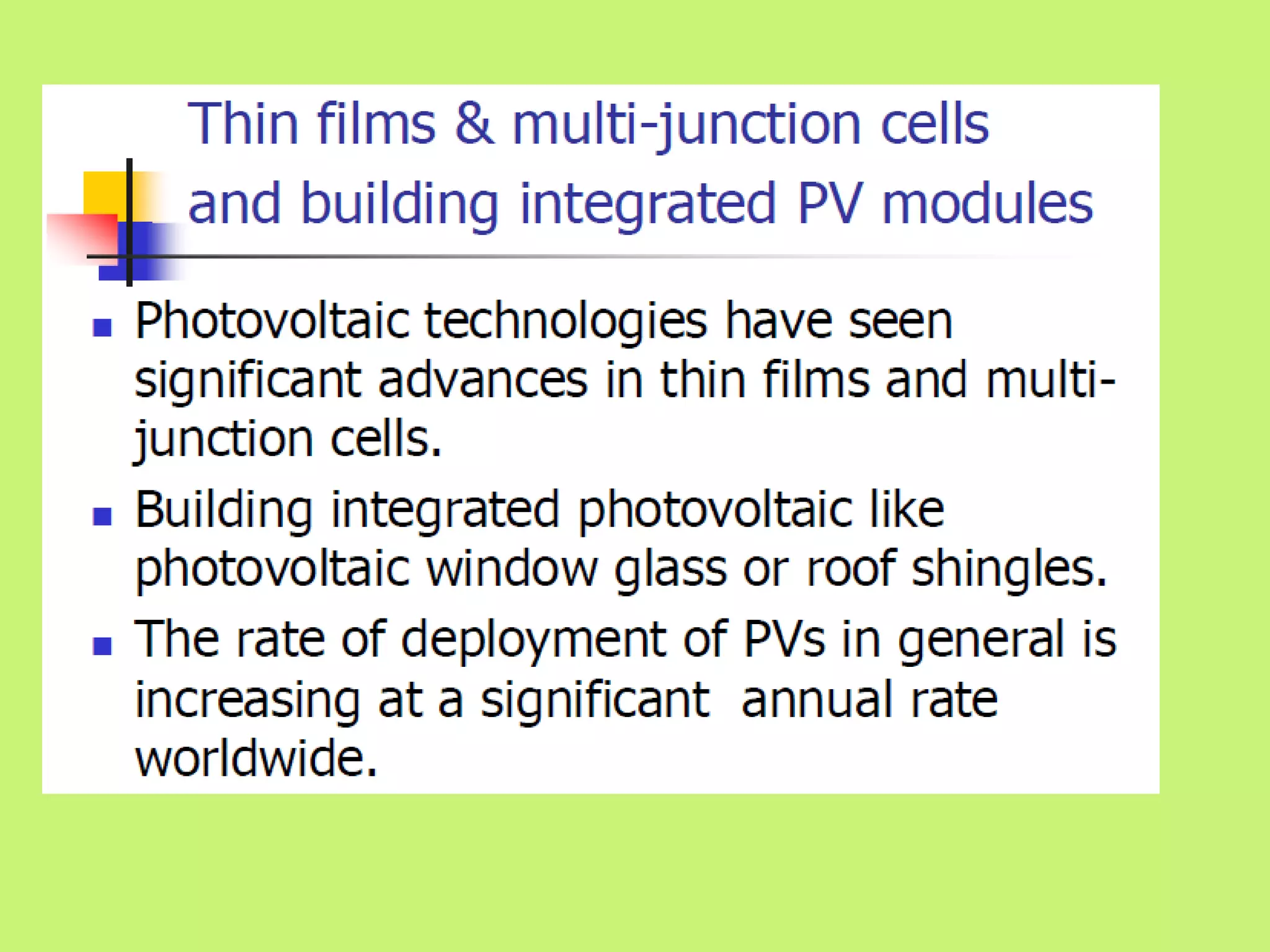 Thin films & multi-junction cells and building integrated PV modules

- Photovoltaic technologies have seen significant advances in thin films and multi-junction cells.
- Building integrated photovoltaic like photovoltaic window glass or roof shingles.
- The rate of deployment of PVs in general is increasing at a significant annual rate worldwide.